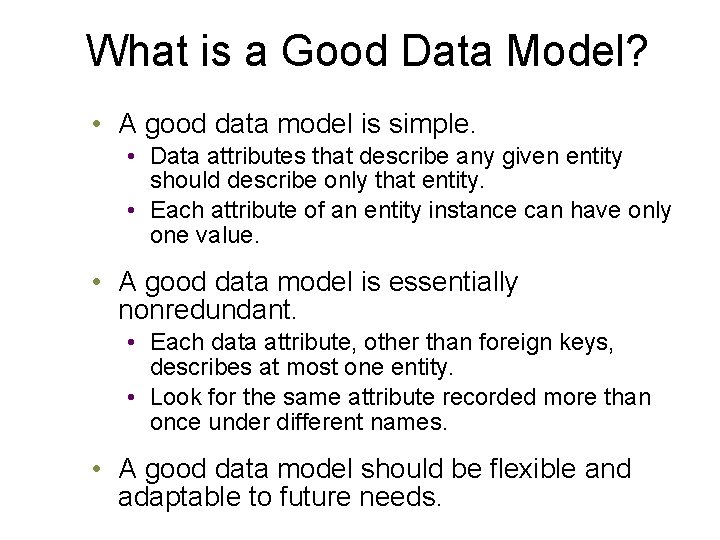 What is a Good Data Model?

• A good data model is simple.
  • Data attributes that describe any given entity should describe only that entity.
  • Each attribute of an entity instance can have only one value.

• A good data model is essentially nonredundant.
  • Each data attribute, other than foreign keys, describes at most one entity.
  • Look for the same attribute recorded more than once under different names.

• A good data model should be flexible and adaptable to future needs.